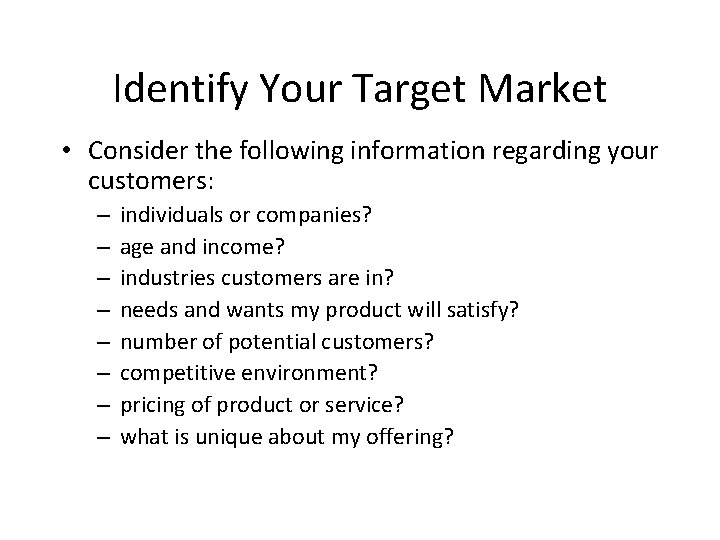 Identify Your Target Market

• Consider the following information regarding your customers:
– individuals or companies?
– age and income?
– industries customers are in?
– needs and wants my product will satisfy?
– number of potential customers?
– competitive environment?
– pricing of product or service?
– what is unique about my offering?